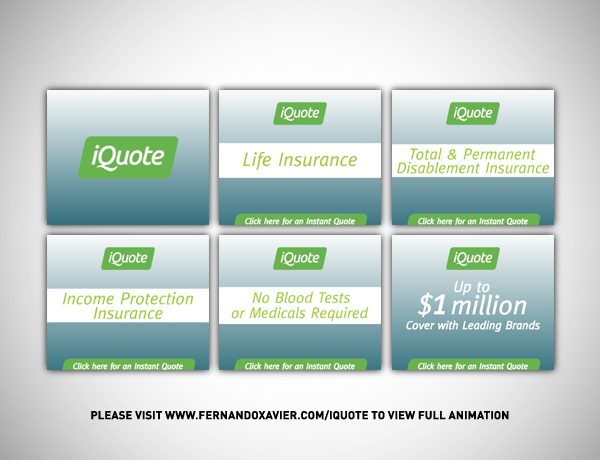 iQuote

iQuote

Life Insurance

Click here for an Instant Quote

iQuote

Total & Permanent Disablement Insurance

Click here for an Instant Quote

iQuote

Income Protection Insurance

Click here for an Instant Quote

iQuote

No Blood Tests or Medicals Required

Click here for an Instant Quote

iQuote

Up to $1 million Cover with Leading Brands

Click here for an Instant Quote

PLEASE VISIT WWW.FERNANDOXAVIER.COM/IQUOTE TO VIEW FULL ANIMATION